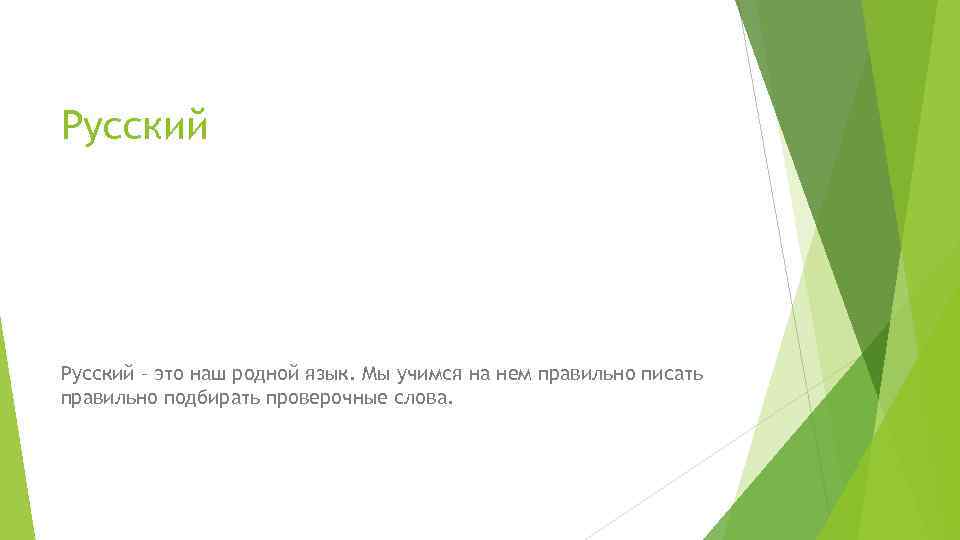 Русский

Русский – это наш родной язык. Мы учимся на нем правильно писать правильно подбирать проверочные слова.